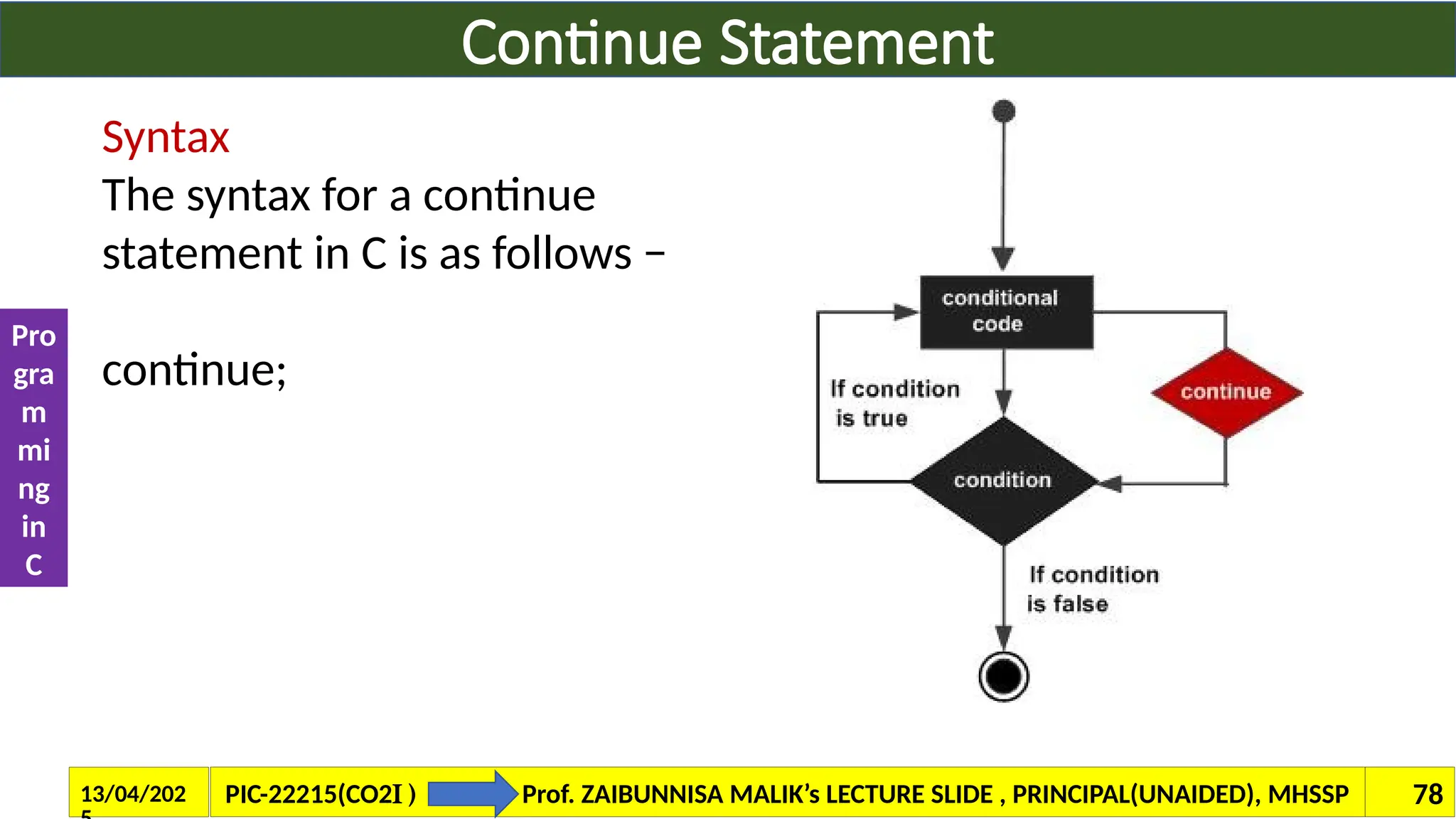 Continue Statement

Syntax
The syntax for a continue statement in C is as follows –

continue;

Pro
gra
m
mi
ng
in
C

conditional code
If condition is true
continue
condition
If condition is false

13/04/2025

PIC-22215(CO2I )

Prof. ZAIBUNNISA MALIK's LECTURE SLIDE , PRINCIPAL(UNAIDED), MHSSP

78